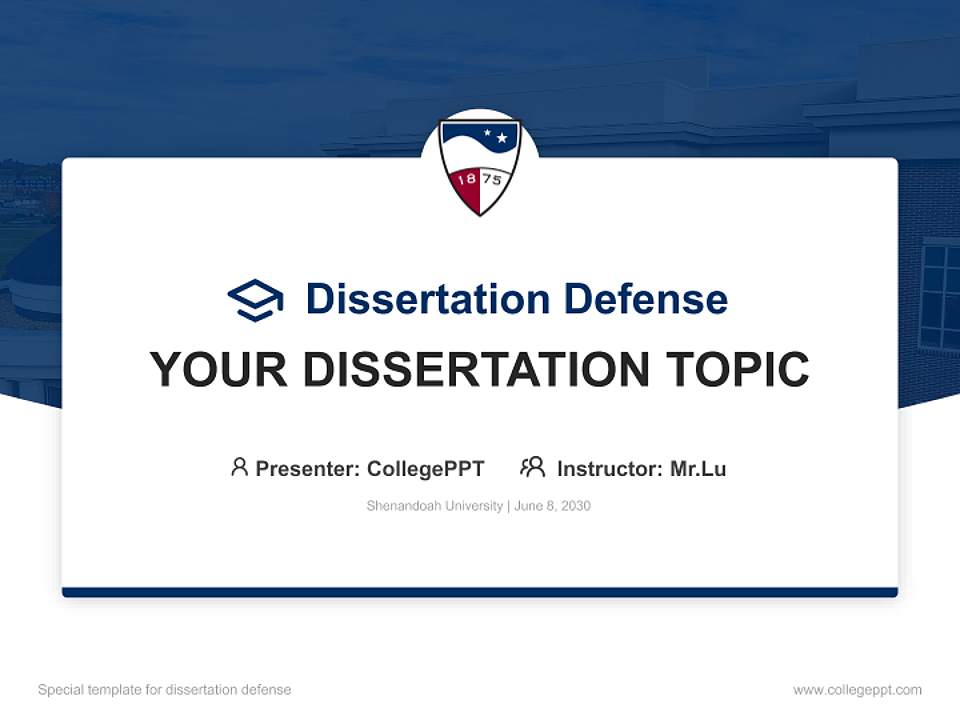 18 75

Dissertation Defense

YOUR DISSERTATION TOPIC

Presenter: CollegePPT Instructor: Mr.Lu

Shenandoah University | June 8, 2030

Special template for dissertation defense

www.collegeppt.com